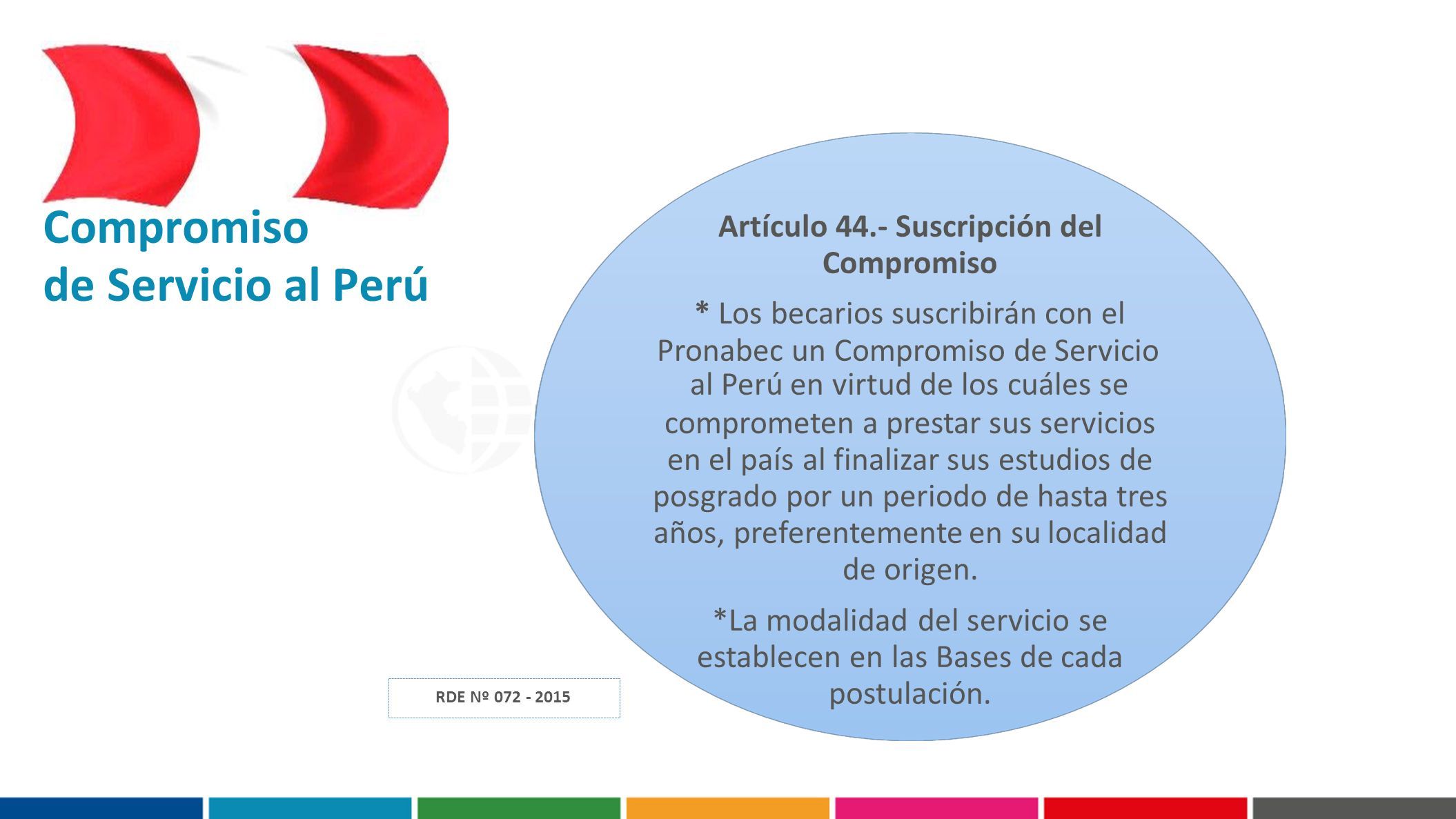 Compromiso
de Servicio al Perú

Artículo 44.- Suscripción del Compromiso

* Los becarios suscribirán con el Pronabec un Compromiso de Servicio al Perú en virtud de los cuáles se comprometen a prestar sus servicios en el país al finalizar sus estudios de posgrado por un periodo de hasta tres años, preferentemente en su localidad de origen.

*La modalidad del servicio se establecen en las Bases de cada postulación.

RDE Nº 072 - 2015